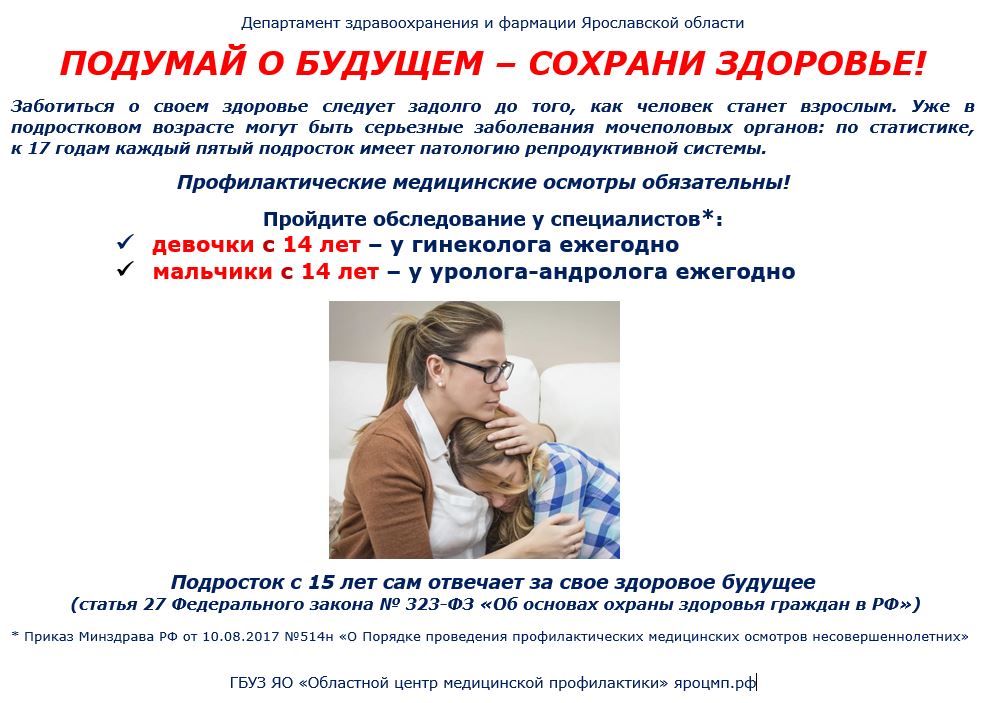 Департамент здравоохранения и фармации Ярославской области

ПОДУМАЙ О БУДУЩЕМ – СОХРАНИ ЗДОРОВЬЕ!

Заботиться о своем здоровье следует задолго до того, как человек станет взрослым. Уже в подростковом возрасте могут быть серьезные заболевания мочеполовых органов: по статистике, к 17 годам каждый пятый подросток имеет патологию репродуктивной системы.

Профилактические медицинские осмотры обязательны!

Пройдите обследование у специалистов*:

✓ девочки с 14 лет – у гинеколога ежегодно

✓ мальчики с 14 лет – у уролога-андролога ежегодно

Подросток с 15 лет сам отвечает за свое здоровое будущее

(статья 27 Федерального закона № 323-ФЗ «Об основах охраны здоровья граждан в РФ»)

* Приказ Минздрава РФ от 10.08.2017 №514н «О Порядке проведения профилактических медицинских осмотров несовершеннолетних»

ГБУЗ ЯО «Областной центр медицинской профилактики» яроцмп.рф